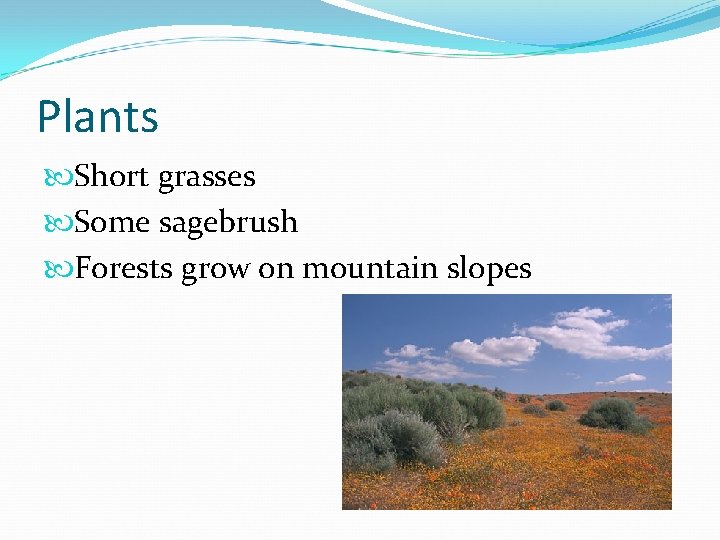 Plants

Short grasses

Some sagebrush

Forests grow on mountain slopes